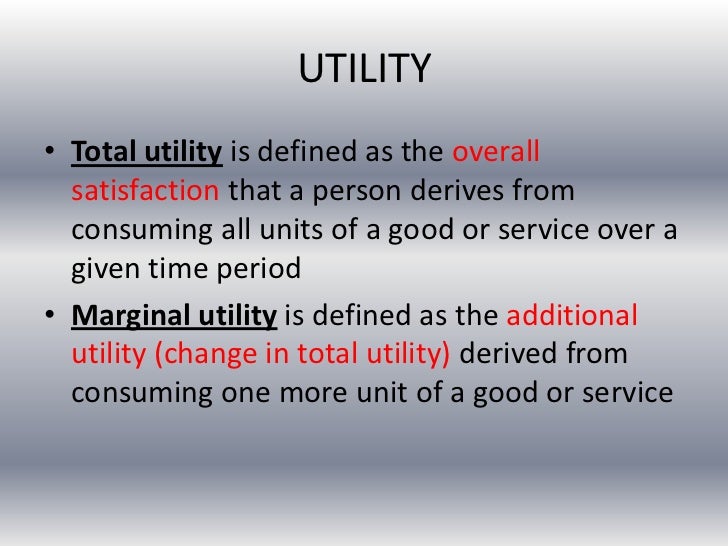 UTILITY

• Total utility is defined as the overall satisfaction that a person derives from consuming all units of a good or service over a given time period

• Marginal utility is defined as the additional utility (change in total utility) derived from consuming one more unit of a good or service